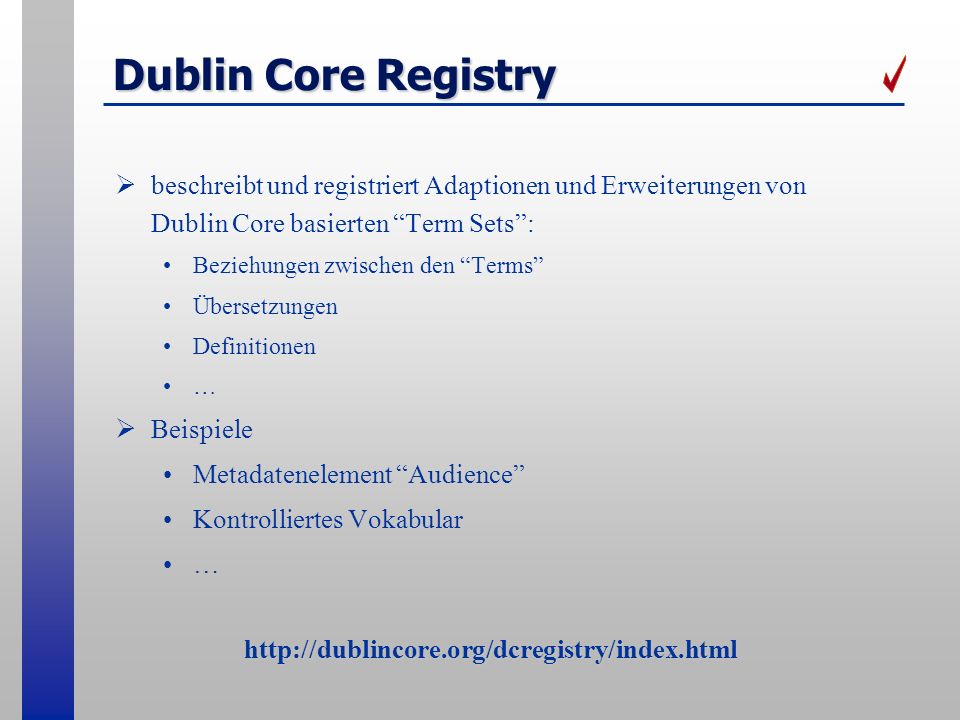 Dublin Core Registry

➢ beschreibt und registriert Adaptionen und Erweiterungen von Dublin Core basierten “Term Sets”:

• Beziehungen zwischen den “Terms”
• Übersetzungen
• Definitionen
• …

➢ Beispiele

• Metadatenelement “Audience”
• Kontrolliertes Vokabular
• …

http://dublincore.org/dcregistry/index.html